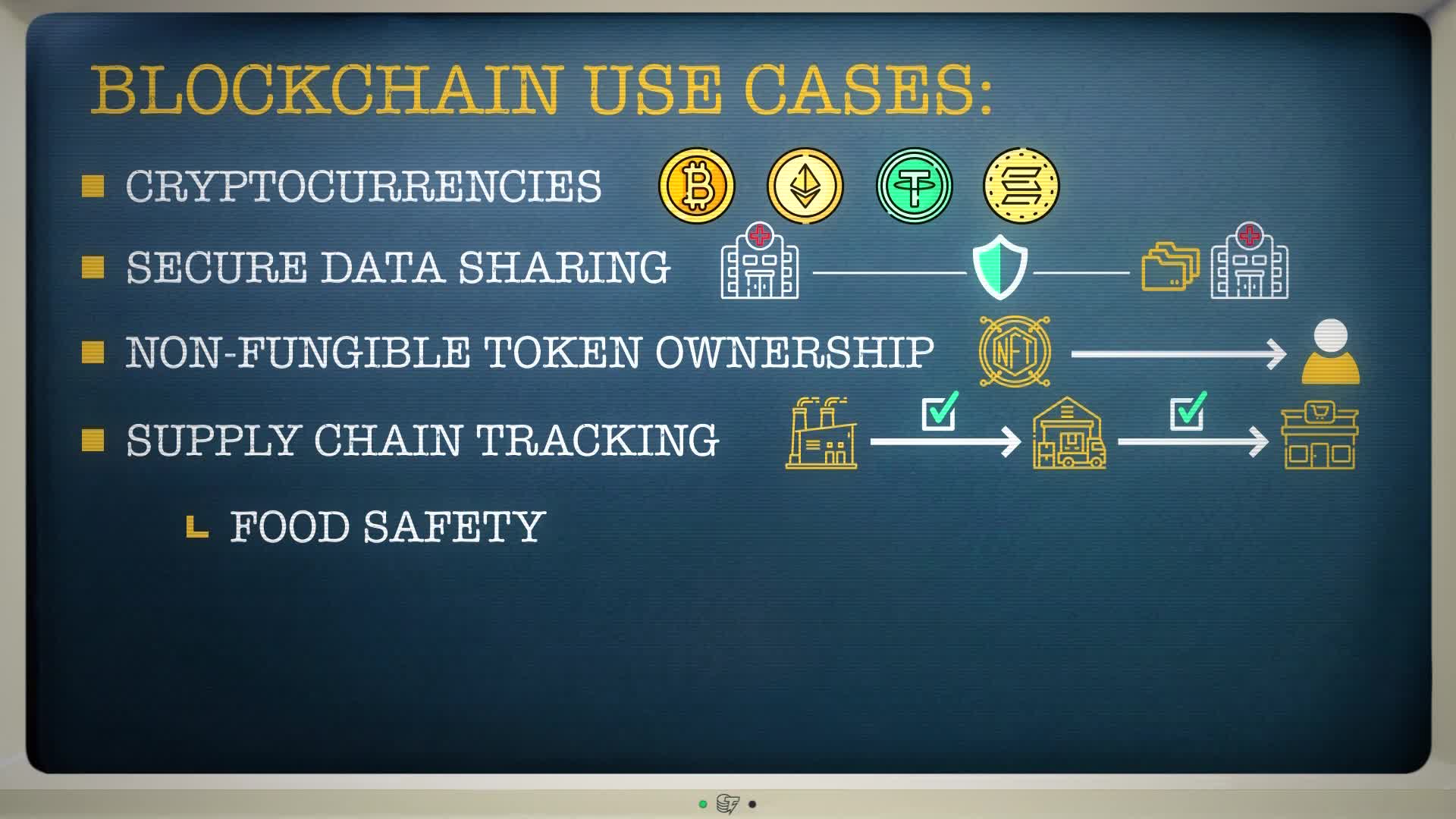 BLOCKCHAIN USE CASES:

CRYPTOCURRENCIES

SECURE DATA SHARING

NON-FUNGIBLE TOKEN OWNERSHIP

NFT

SUPPLY CHAIN TRACKING

FOOD SAFETY